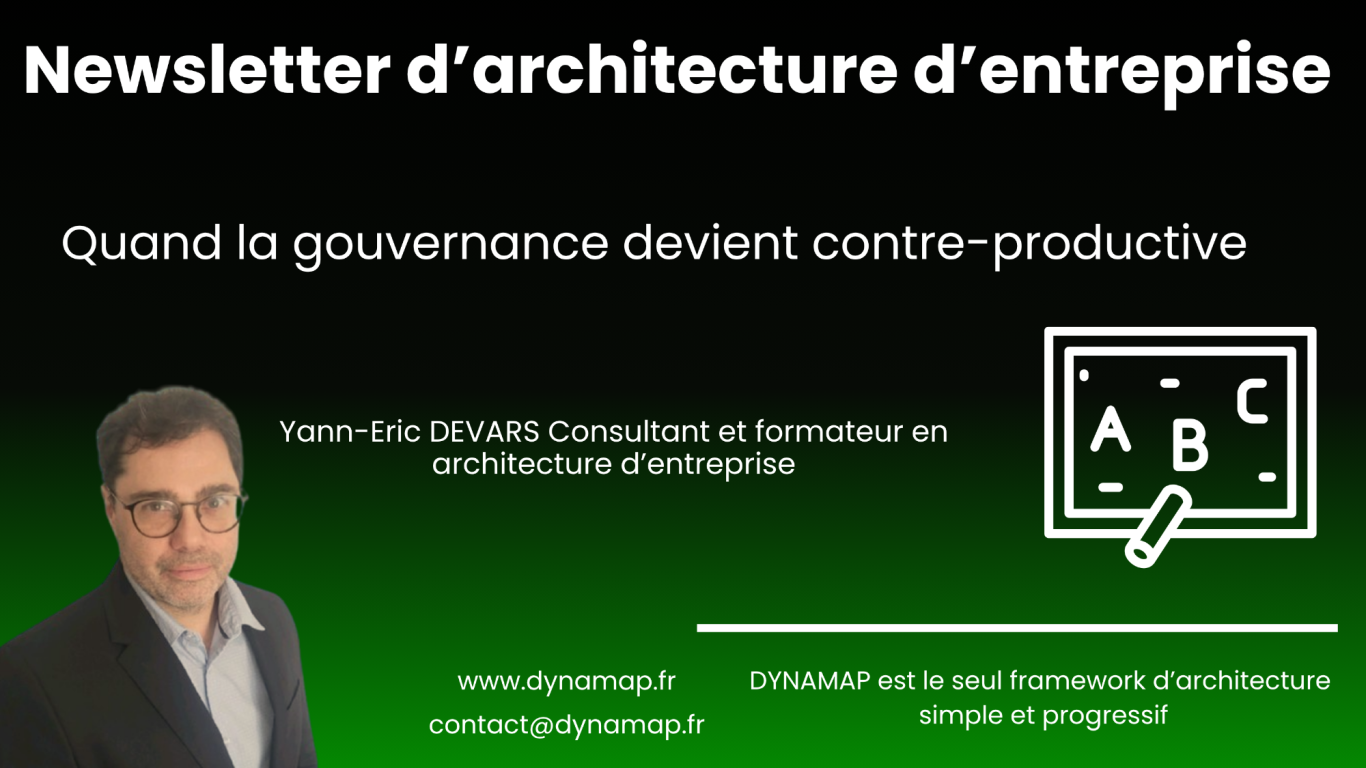 Newsletter d’architecture d’entreprise

Quand la gouvernance devient contre-productive

Yann-Eric DEVARS Consultant et formateur en architecture d’entreprise

A B C

www.dynamap.fr
contact@dynamap.fr

DYNAMAP est le seul framework d’architecture simple et progressif